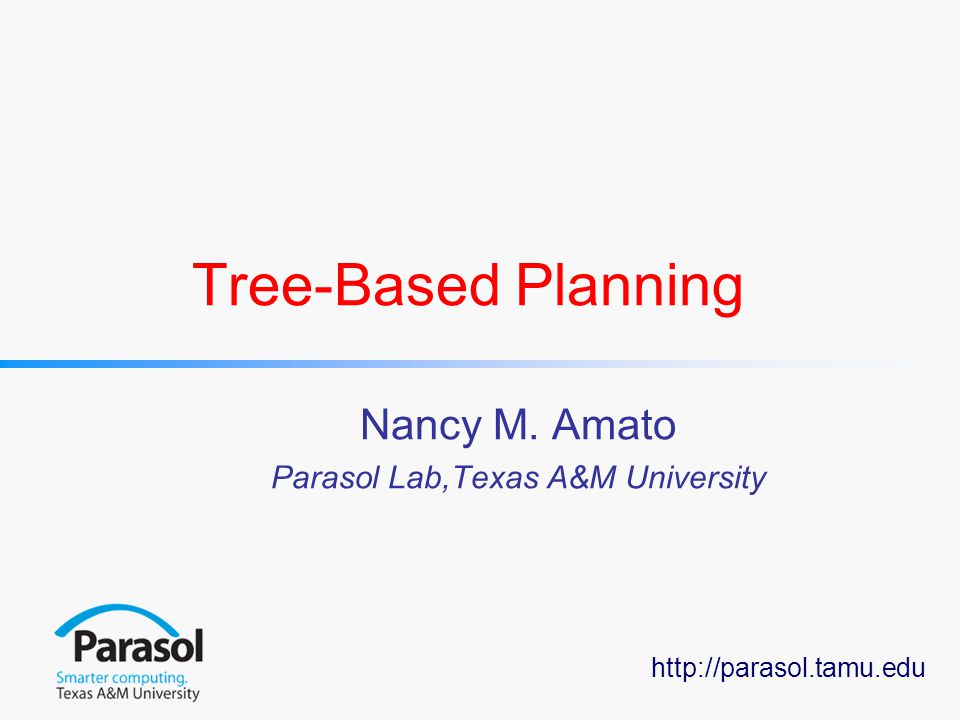 Tree-Based Planning

Nancy M. Amato

Parasol Lab,Texas A&M University

Parasol
Smarter computing.
Texas A&M University

http://parasol.tamu.edu